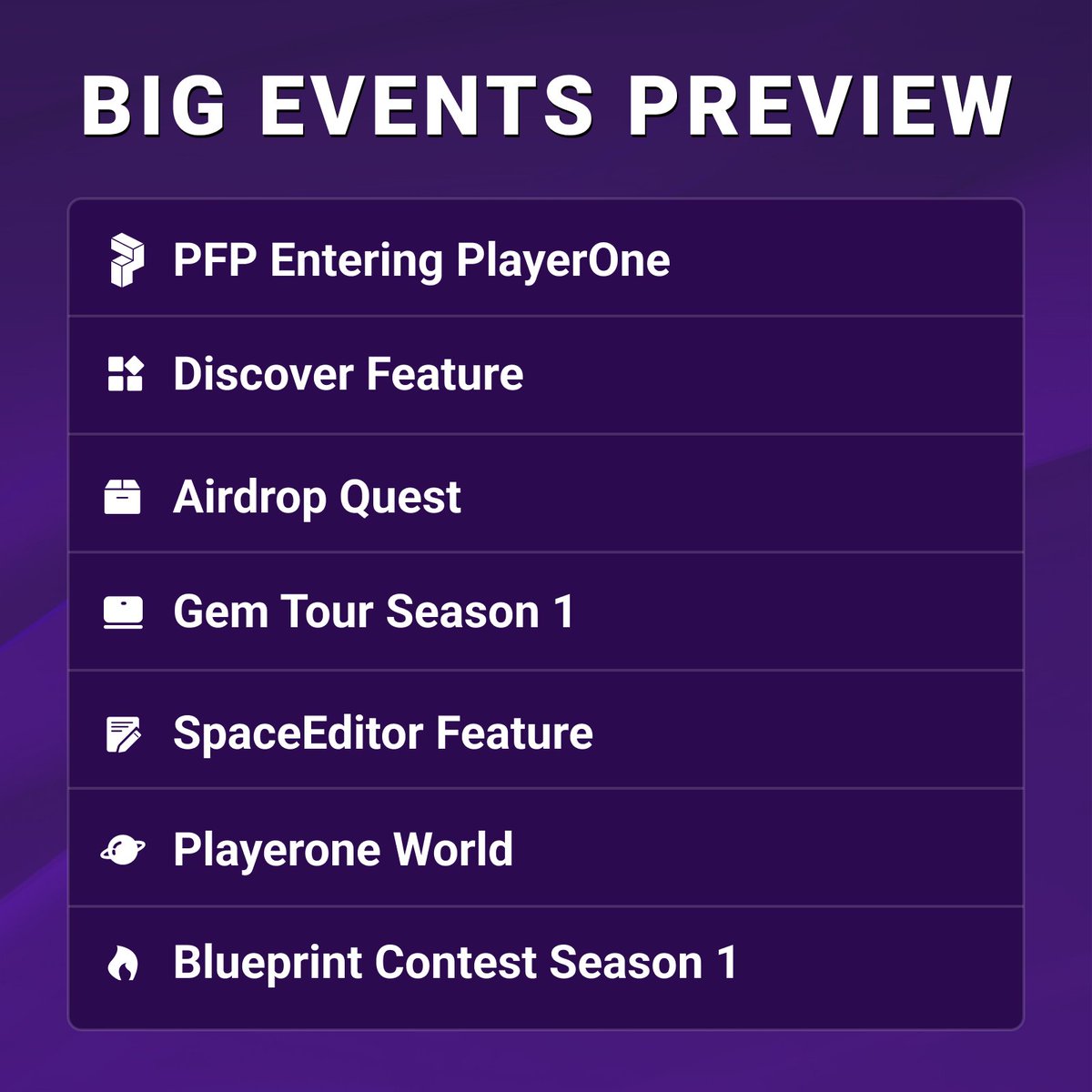 BIG EVENTS PREVIEW

PFP Entering PlayerOne

Discover Feature

Airdrop Quest

Gem Tour Season 1

SpaceEditor Feature

Playerone World

Blueprint Contest Season 1